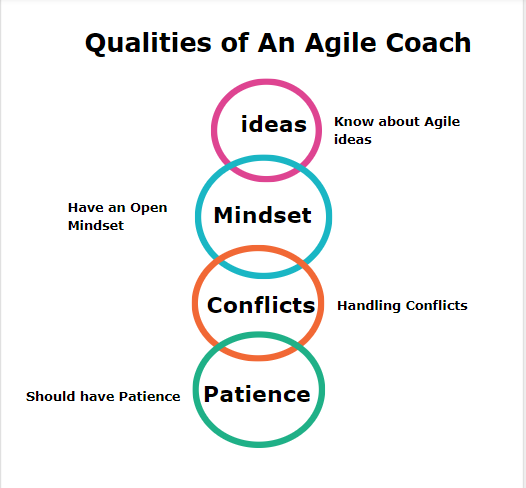 Qualities of An Agile Coach

ideas

Know about Agile ideas

Have an Open Mindset

Mindset

Conflicts

Handling Conflicts

Should have Patience

Patience